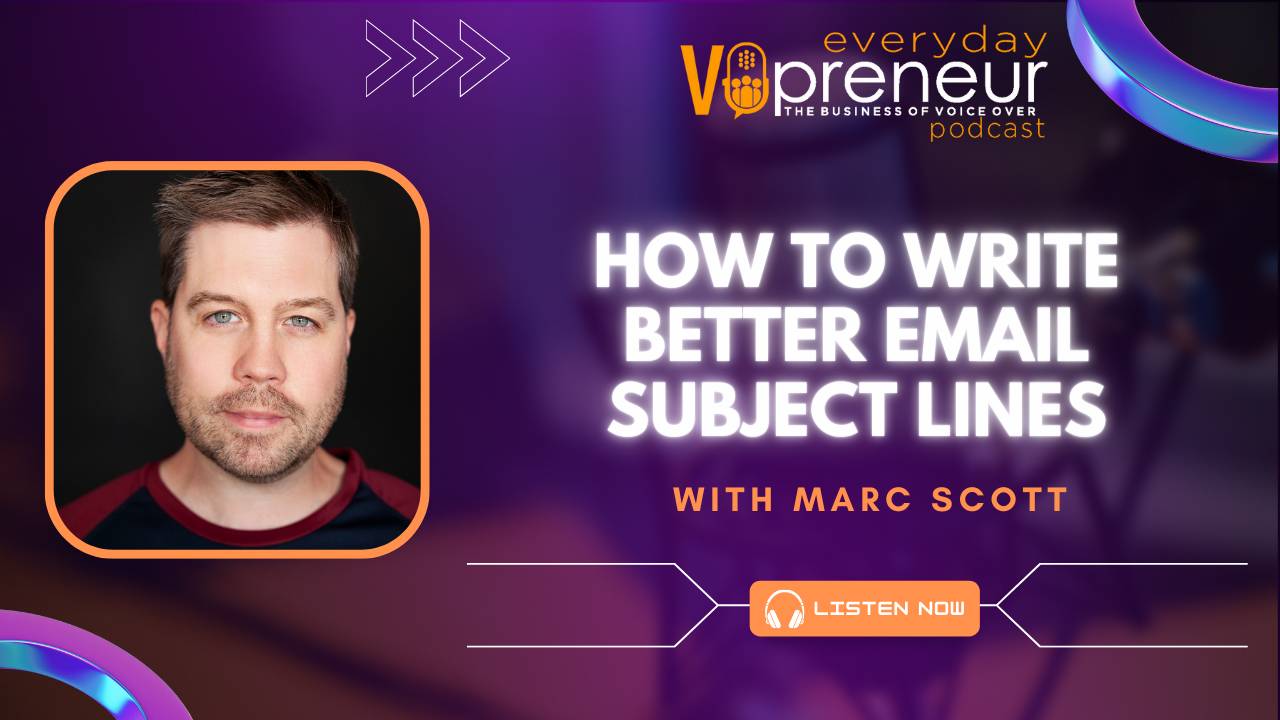 everyday
VOpreneur
THE BUSINESS OF VOICE OVER
podcast

HOW TO WRITE BETTER EMAIL SUBJECT LINES

WITH MARC SCOTT

LISTEN NOW